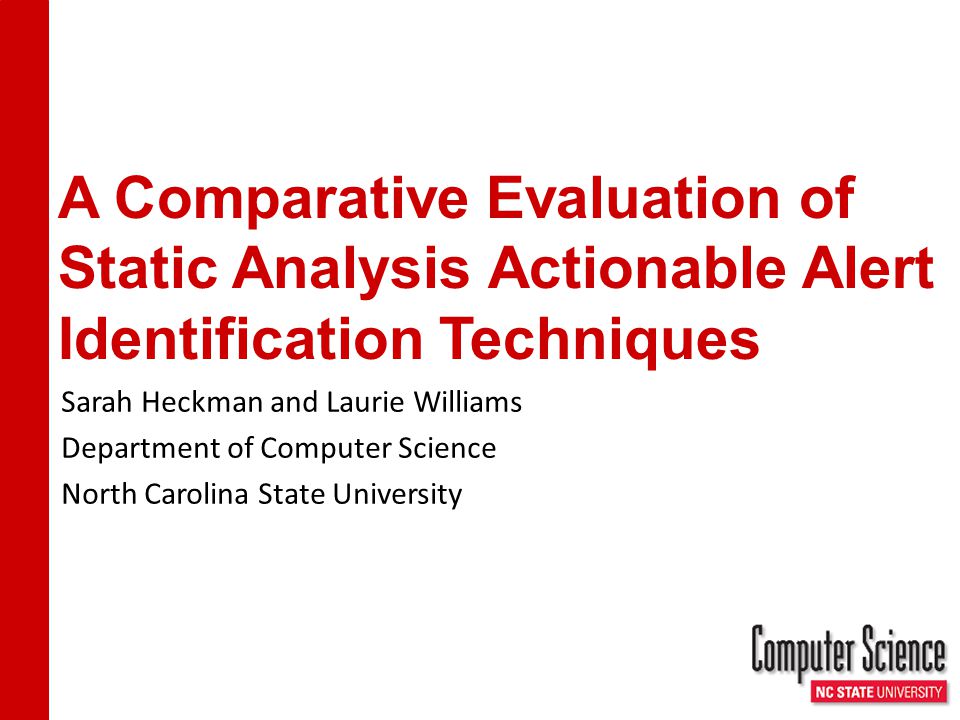 A Comparative Evaluation of Static Analysis Actionable Alert Identification Techniques

Sarah Heckman and Laurie Williams

Department of Computer Science

North Carolina State University

Computer Science

NC STATE UNIVERSITY